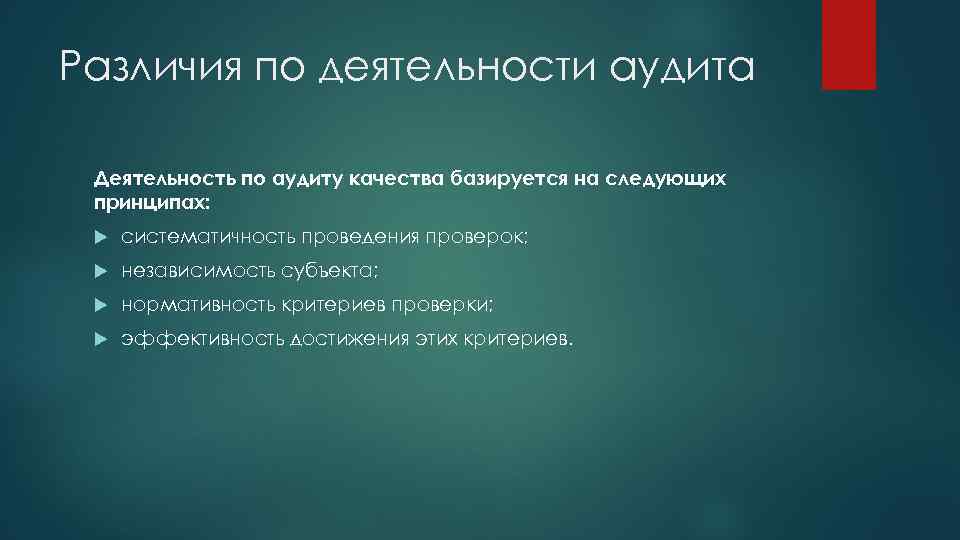 Различия по деятельности аудита

Деятельность по аудиту качества базируется на следующих принципах:

систематичность проведения проверок;

независимость субъекта;

нормативность критериев проверки;

эффективность достижения этих критериев.